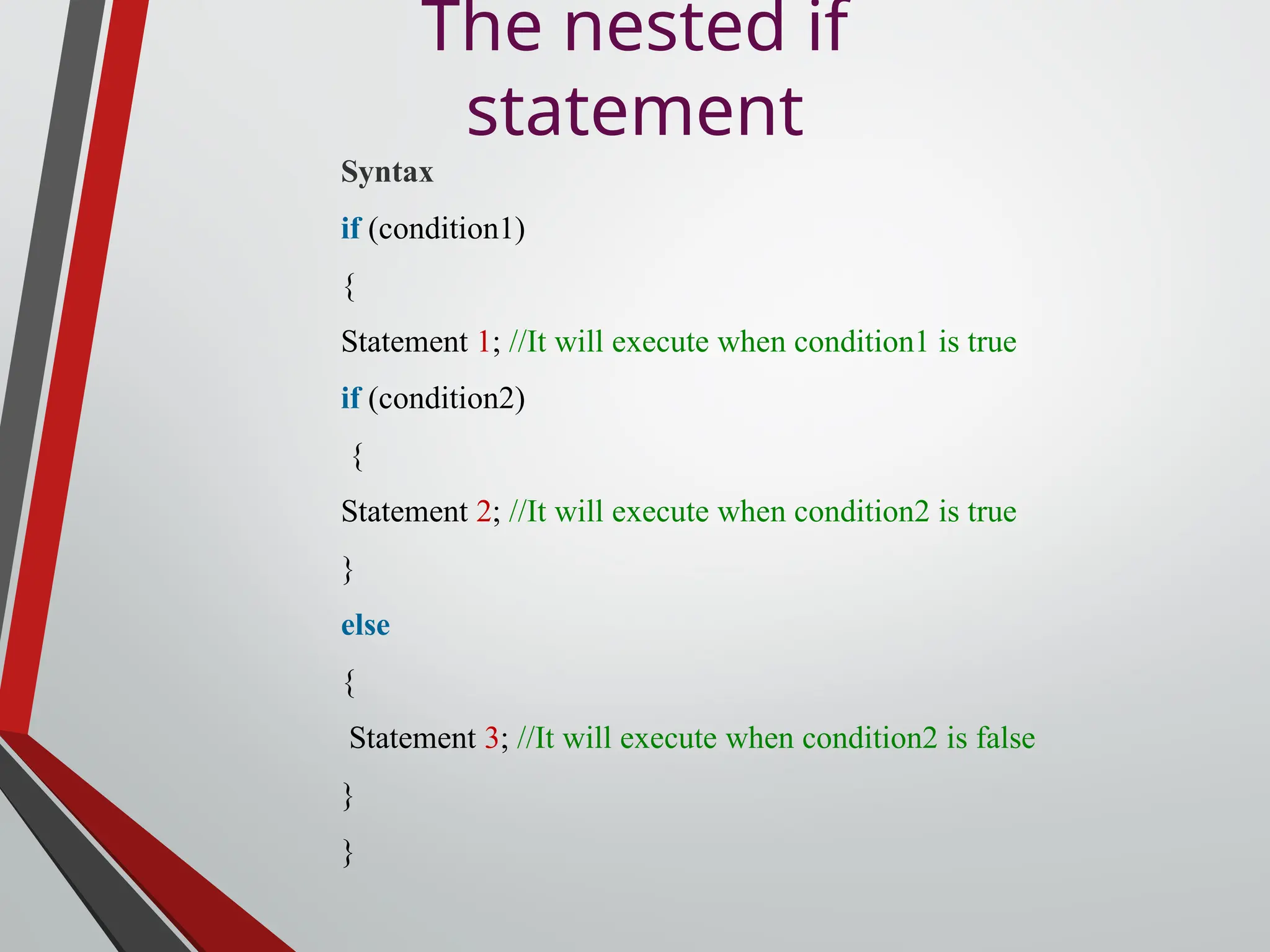 The nested if statement

Syntax

if (condition1)

{

Statement 1; //It will execute when condition1 is true

if (condition2)

{

Statement 2; //It will execute when condition2 is true

}

else

{

Statement 3; //It will execute when condition2 is false

}

}